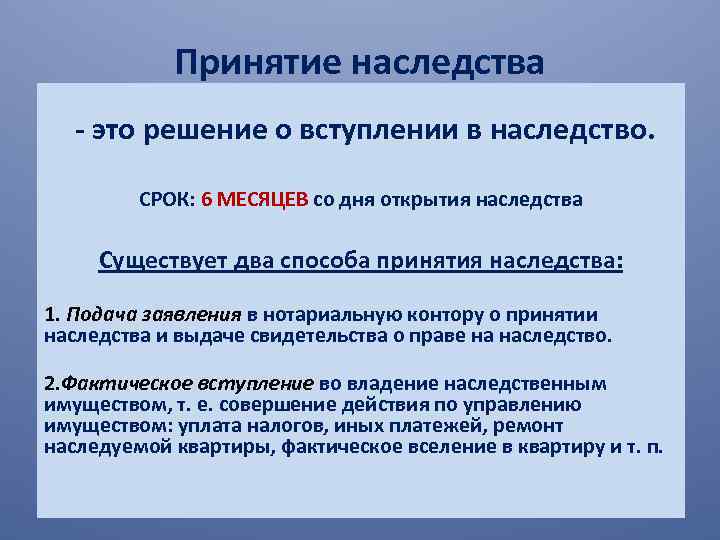 Принятие наследства

- это решение о вступлении в наследство.

СРОК: 6 МЕСЯЦЕВ со дня открытия наследства

Существует два способа принятия наследства:

1. Подача заявления в нотариальную контору о принятии наследства и выдаче свидетельства о праве на наследство.

2.Фактическое вступление во владение наследственным имуществом, т. е. совершение действия по управлению имуществом: уплата налогов, иных платежей, ремонт наследуемой квартиры, фактическое вселение в квартиру и т. п.